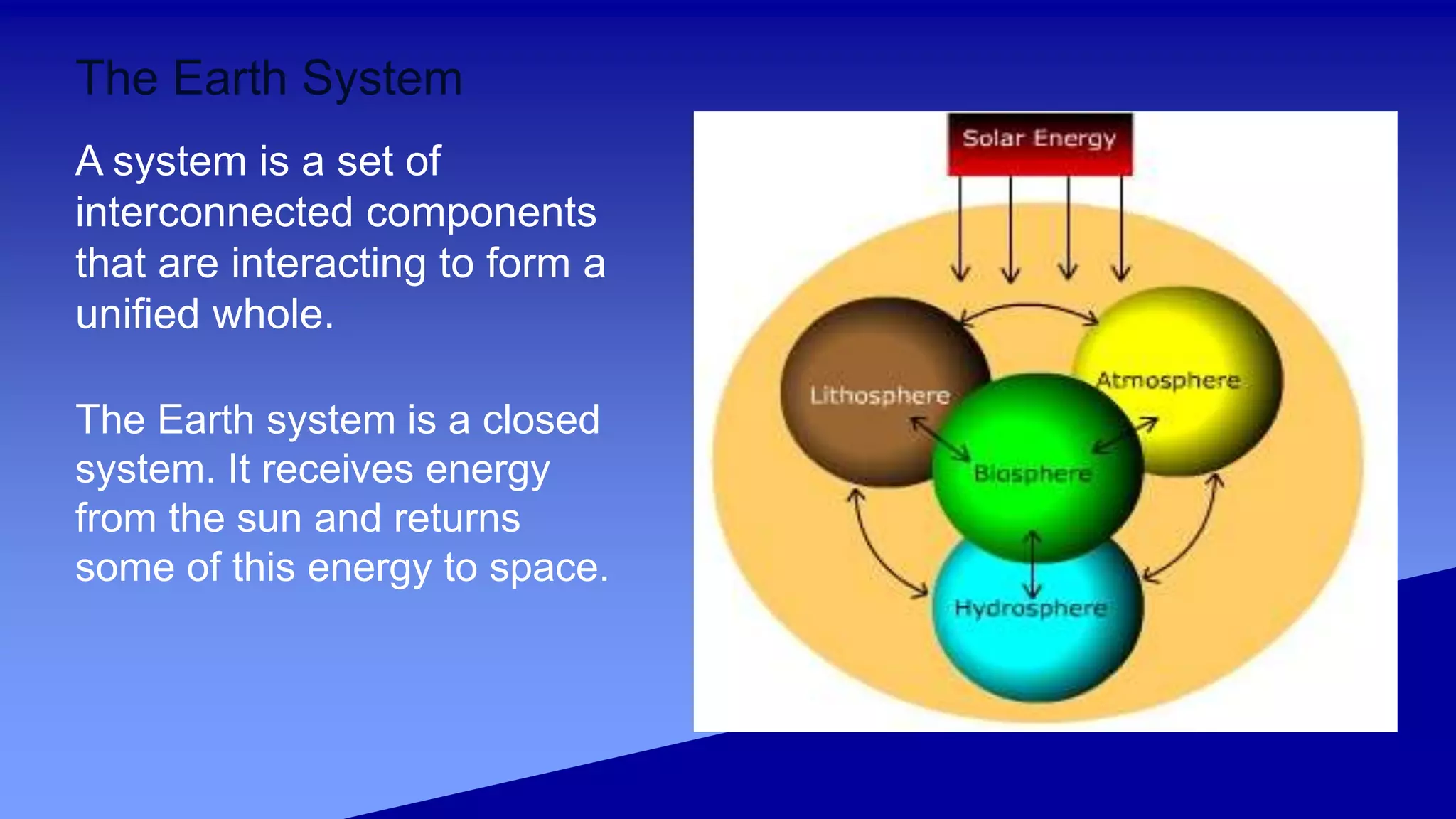 The Earth System

A system is a set of interconnected components that are interacting to form a unified whole.

The Earth system is a closed system. It receives energy from the sun and returns some of this energy to space.

Solar Energy

Lithosphere

Atmosphere

Biosphere

Hydrosphere